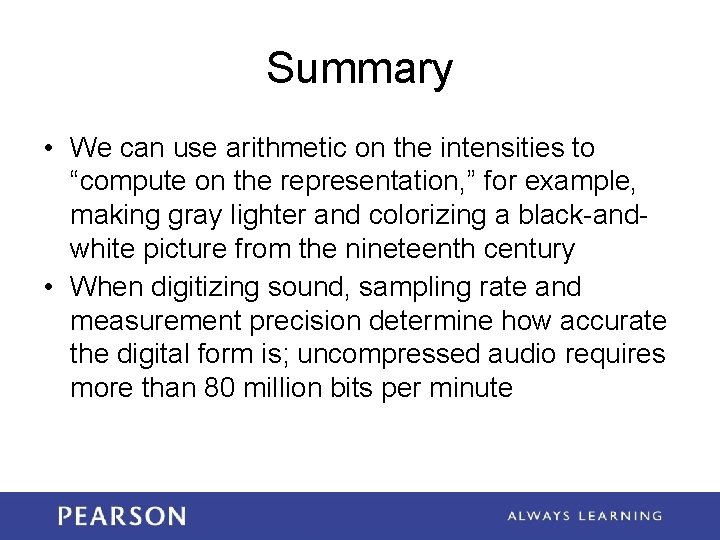 Summary

• We can use arithmetic on the intensities to “compute on the representation,” for example, making gray lighter and colorizing a black-and-white picture from the nineteenth century

• When digitizing sound, sampling rate and measurement precision determine how accurate the digital form is; uncompressed audio requires more than 80 million bits per minute

PEARSON

ALWAYS LEARNING